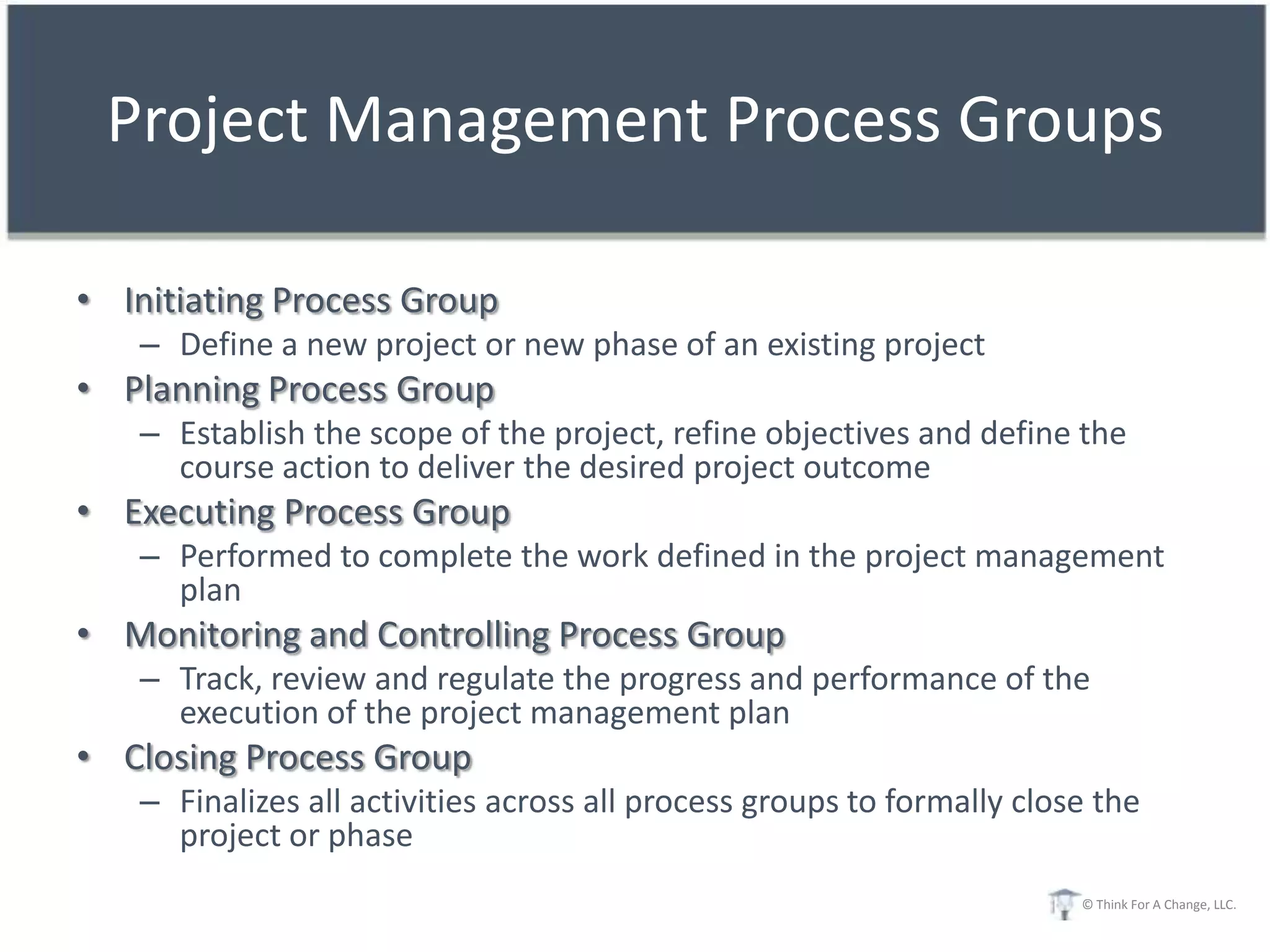 Project Management Process Groups

• Initiating Process Group
  – Define a new project or new phase of an existing project
• Planning Process Group
  – Establish the scope of the project, refine objectives and define the course action to deliver the desired project outcome
• Executing Process Group
  – Performed to complete the work defined in the project management plan
• Monitoring and Controlling Process Group
  – Track, review and regulate the progress and performance of the execution of the project management plan
• Closing Process Group
  – Finalizes all activities across all process groups to formally close the project or phase

© Think For A Change, LLC.